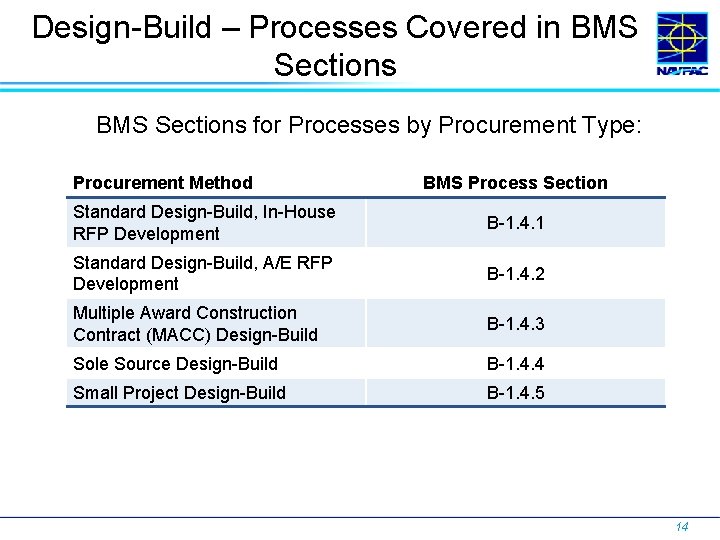 Design-Build – Processes Covered in BMS Sections

NAVFAC

BMS Sections for Processes by Procurement Type:

| Procurement Method | BMS Process Section |
|---|---|
| Standard Design-Build, In-House RFP Development | B-1.4.1 |
| Standard Design-Build, A/E RFP Development | B-1.4.2 |
| Multiple Award Construction Contract (MACC) Design-Build | B-1.4.3 |
| Sole Source Design-Build | B-1.4.4 |
| Small Project Design-Build | B-1.4.5 |

14